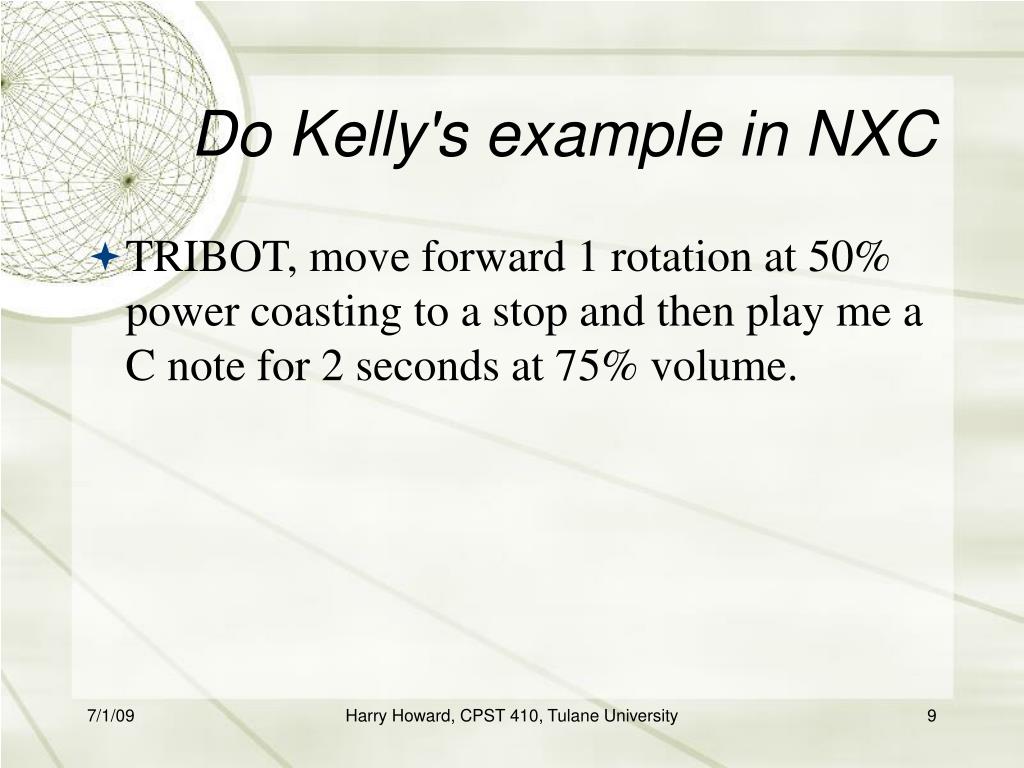 Do Kelly's example in NXC

TRIBOT, move forward 1 rotation at 50% power coasting to a stop and then play me a C note for 2 seconds at 75% volume.

7/1/09

Harry Howard, CPST 410, Tulane University

9